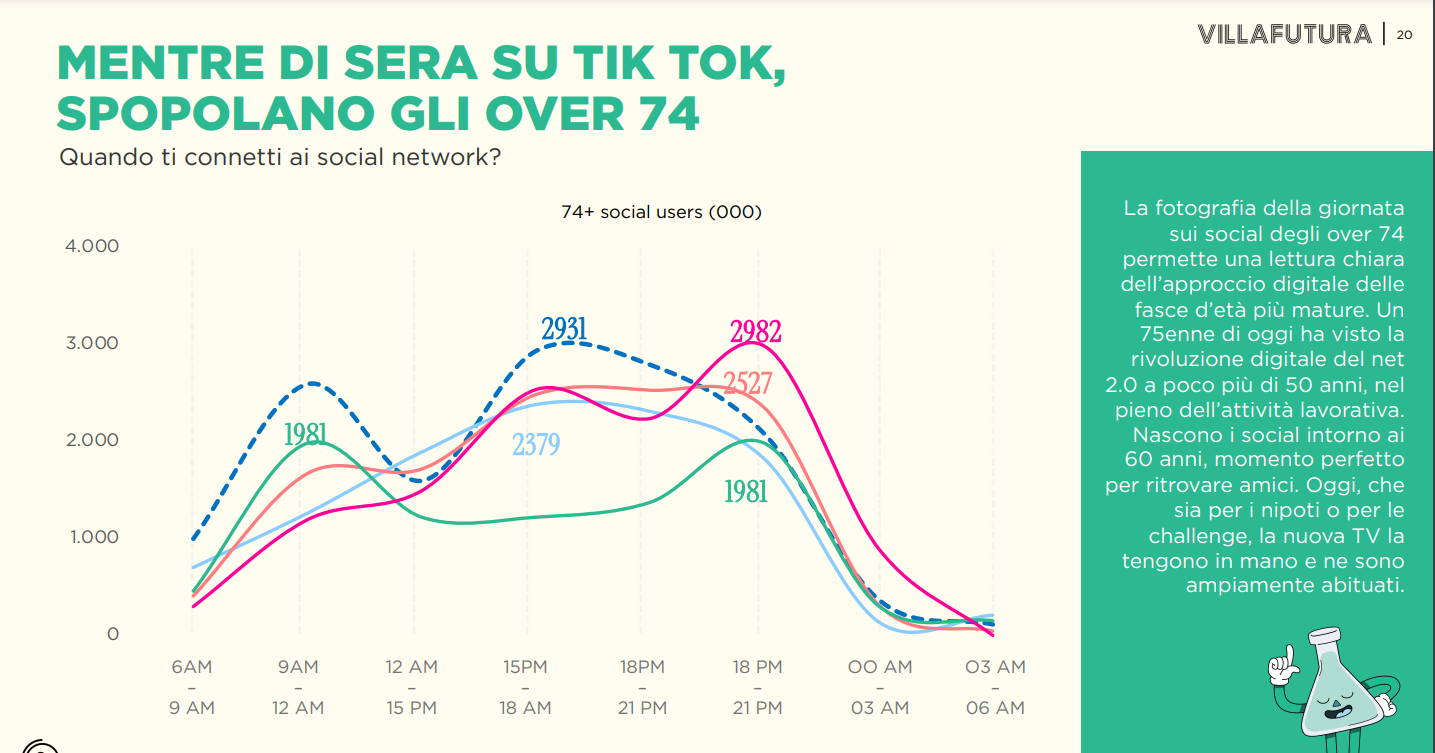 VILLAFUTURA | 20

MENTRE DI SERA SU TIK TOK, SPOPOLANO GLI OVER 74

Quando ti connetti ai social network?

74+ social users (000)

4.000
3.000
2.000
1.000
0

2931
2982
2527
1981
2379
1981

6AM – 9 AM
9AM – 12 AM
12 AM – 15 PM
15PM – 18 AM
18PM – 21 PM
18 PM – 21 PM
00 AM – 03 AM
03 AM – 06 AM

La fotografia della giornata sui social degli over 74 permette una lettura chiara dell'approccio digitale delle fasce d'età più mature. Un 75enne di oggi ha visto la rivoluzione digitale del net 2.0 a poco più di 50 anni, nel pieno dell'attività lavorativa. Nascono i social intorno ai 60 anni, momento perfetto per ritrovare amici. Oggi, che sia per i nipoti o per le challenge, la nuova TV la tengono in mano e ne sono ampiamente abituati.